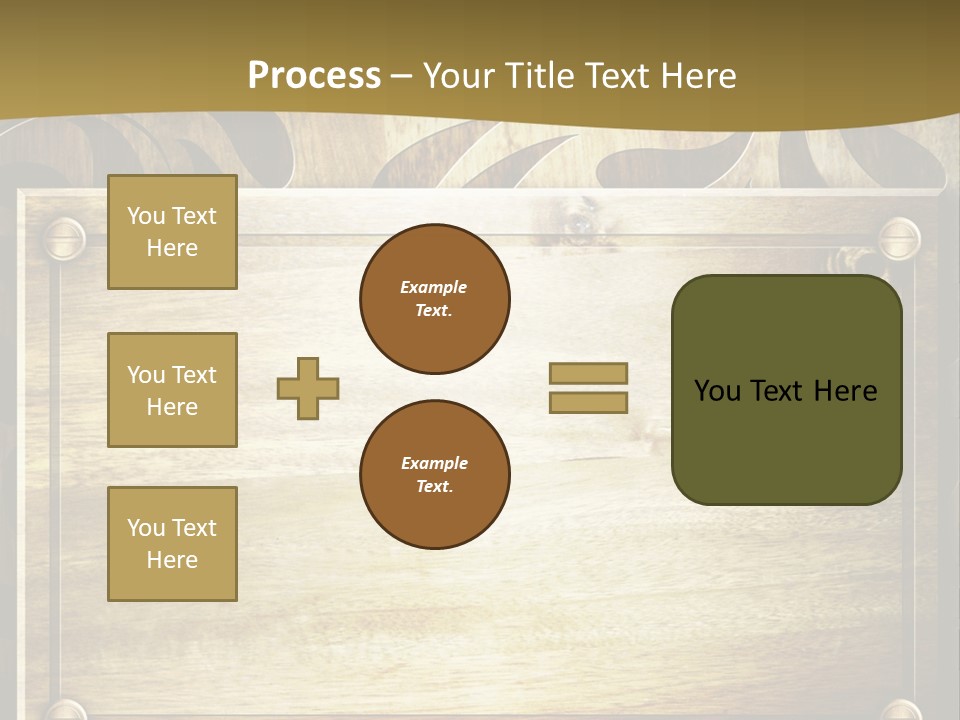 Process – Your Title Text Here

You Text Here

You Text Here

You Text Here

Example Text.

Example Text.

You Text Here